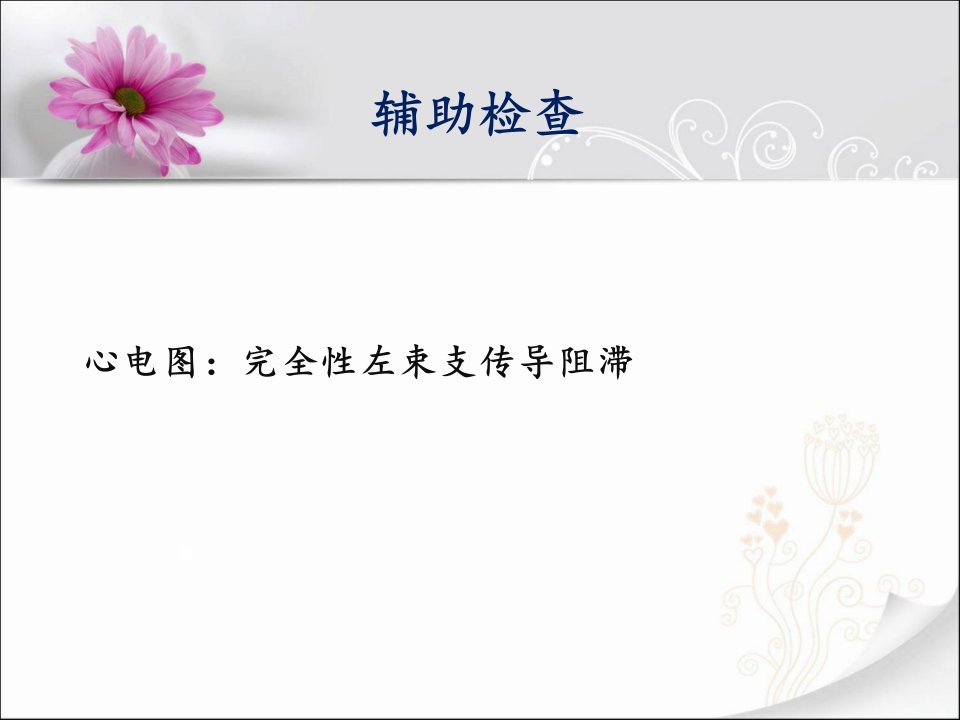 辅助检查

心电图：完全性左束支传导阻滞